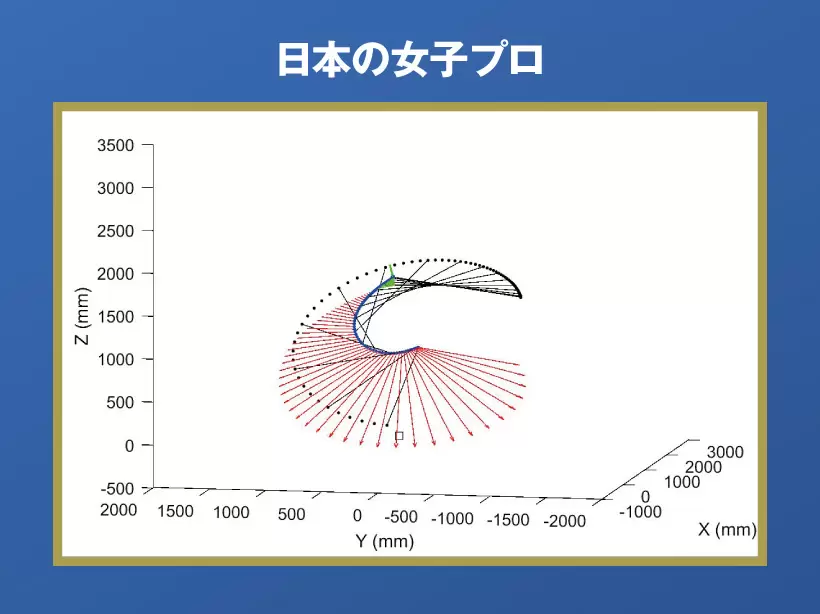 日本の女子プロ

3500
3000
2500
2000
1500
1000
500
0
-500
Z (mm)

2000 1500 1000 500 0 -500 -1000 -1500 -2000
Y (mm)

3000
2000
1000
0
-1000
X (mm)